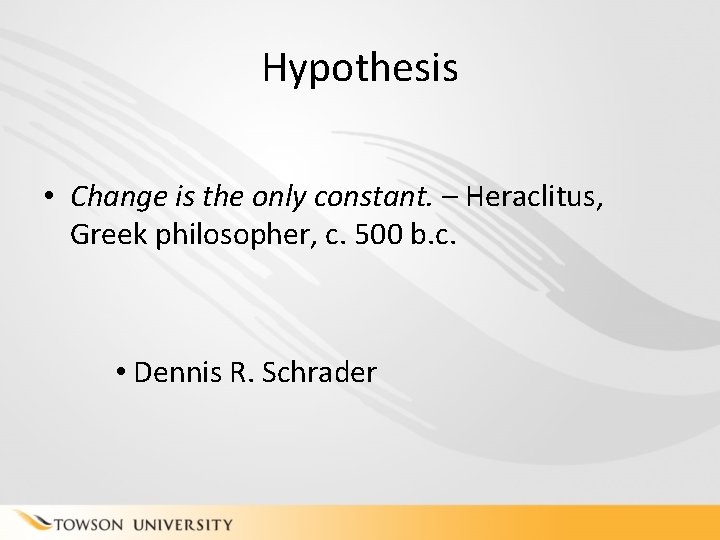 Hypothesis

• Change is the only constant. – Heraclitus, Greek philosopher, c. 500 b.c.

• Dennis R. Schrader

TOWSON UNIVERSITY